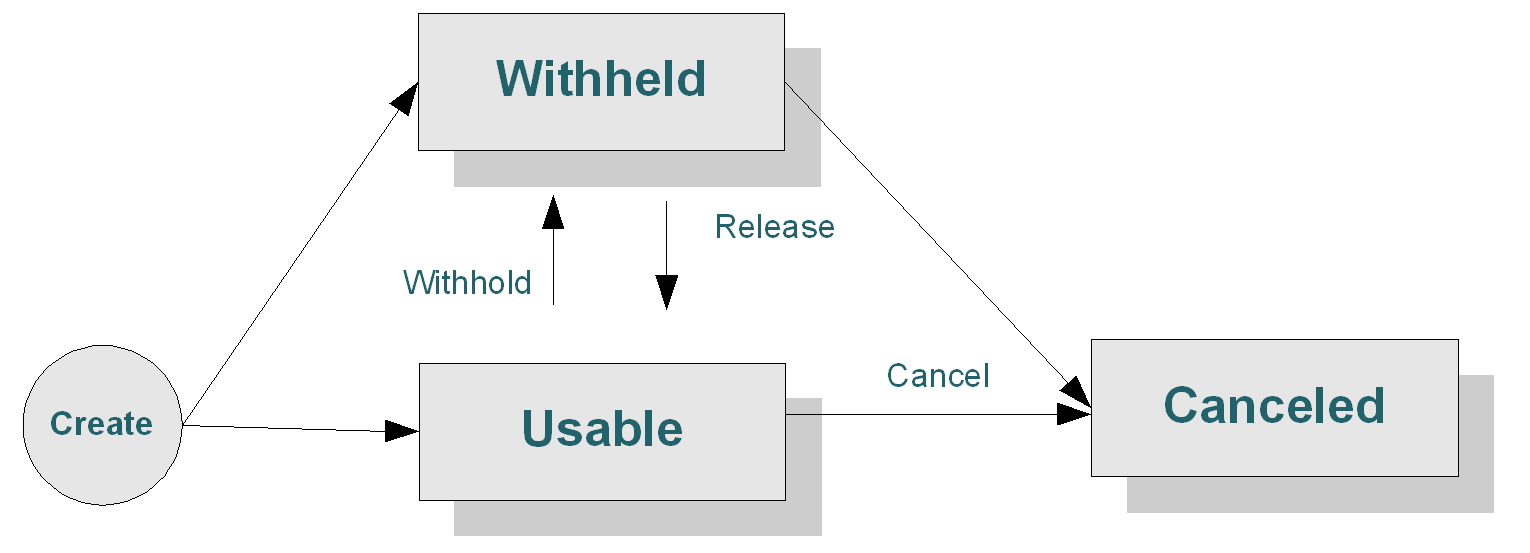 Withheld

Release

Withhold

Create

Usable

Cancel

Canceled